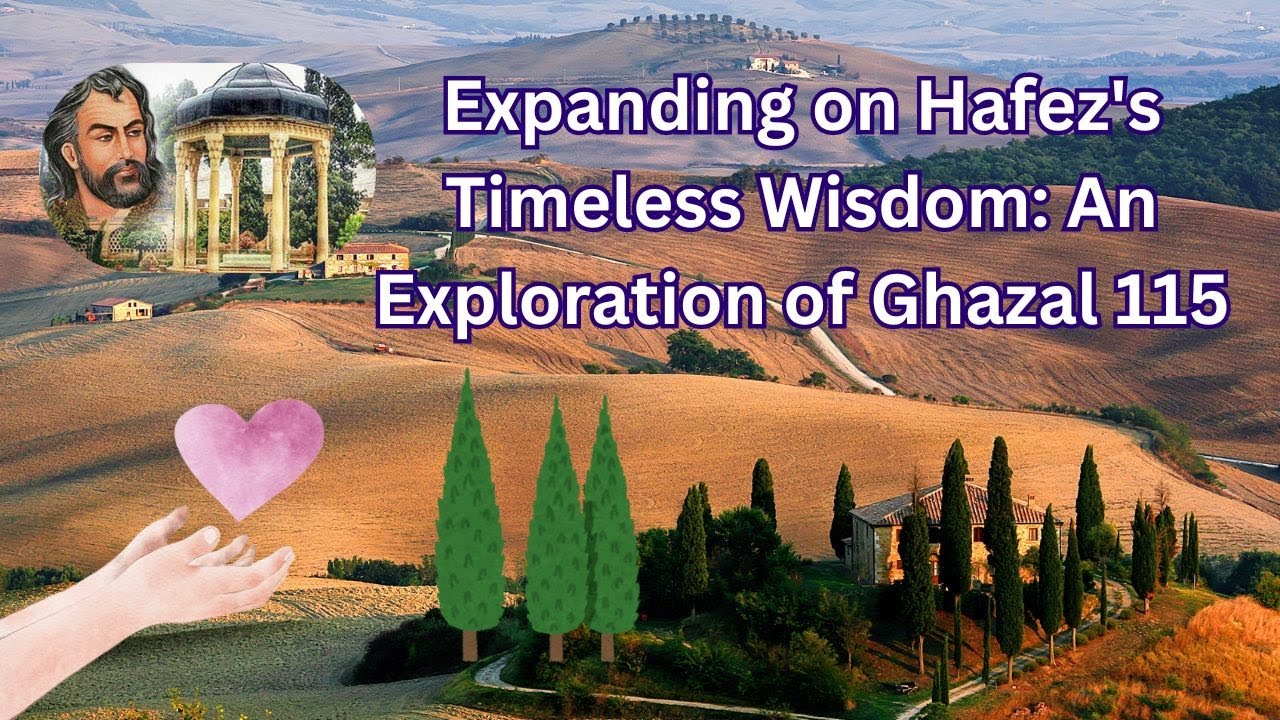 Expanding on Hafez's Timeless Wisdom: An Exploration of Ghazal 115